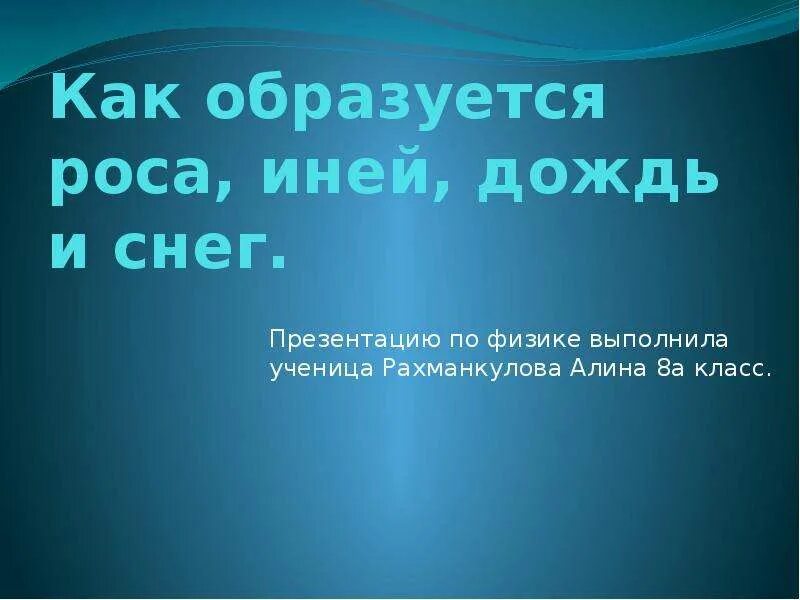 Как образуется роса, иней, дождь и снег.

Презентацию по физике выполнила ученица Рахманкулова Алина 8а класс.